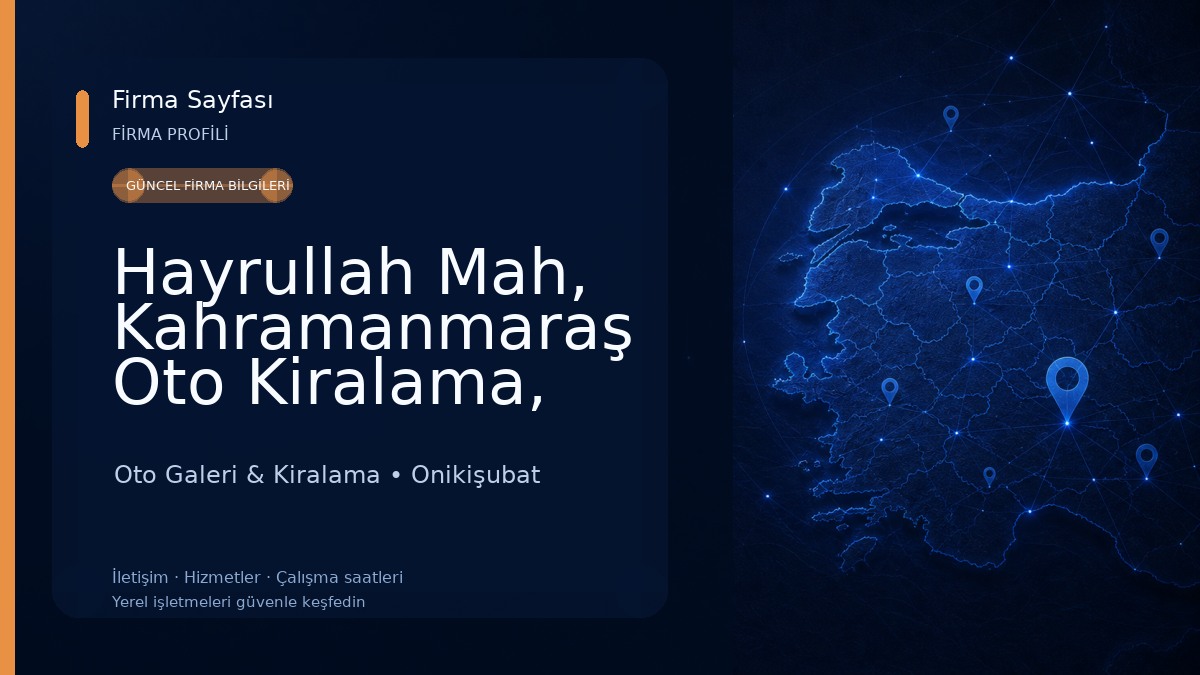 Firma Sayfası
FİRMA PROFİLİ

GÜNCEL FİRMA BİLGİLERİ

Hayrullah Mah, Kahramanmaraş Oto Kiralama,

Oto Galeri & Kiralama • Onikişubat

İletişim · Hizmetler · Çalışma saatleri
Yerel işletmeleri güvenle keşfedin